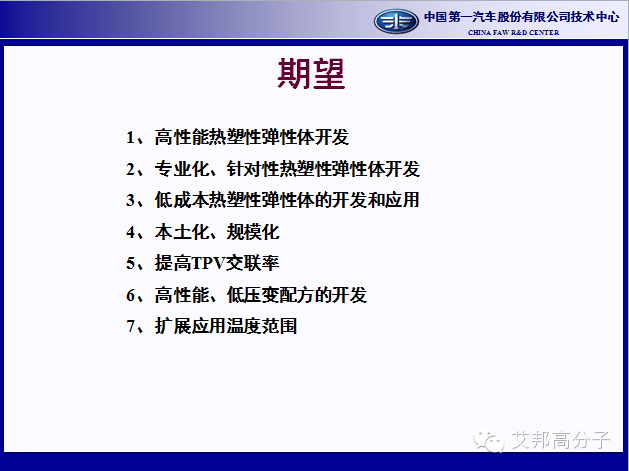 中国第一汽车股份有限公司技术中心
CHINA FAW R&D CENTER

期望

1、高性能热塑性弹性体开发

2、专业化、针对性热塑性弹性体开发

3、低成本热塑性弹性体的开发和应用

4、本土化、规模化

5、提高TPV交联率

6、高性能、低压变配方的开发

7、扩展应用温度范围

艾邦高分子